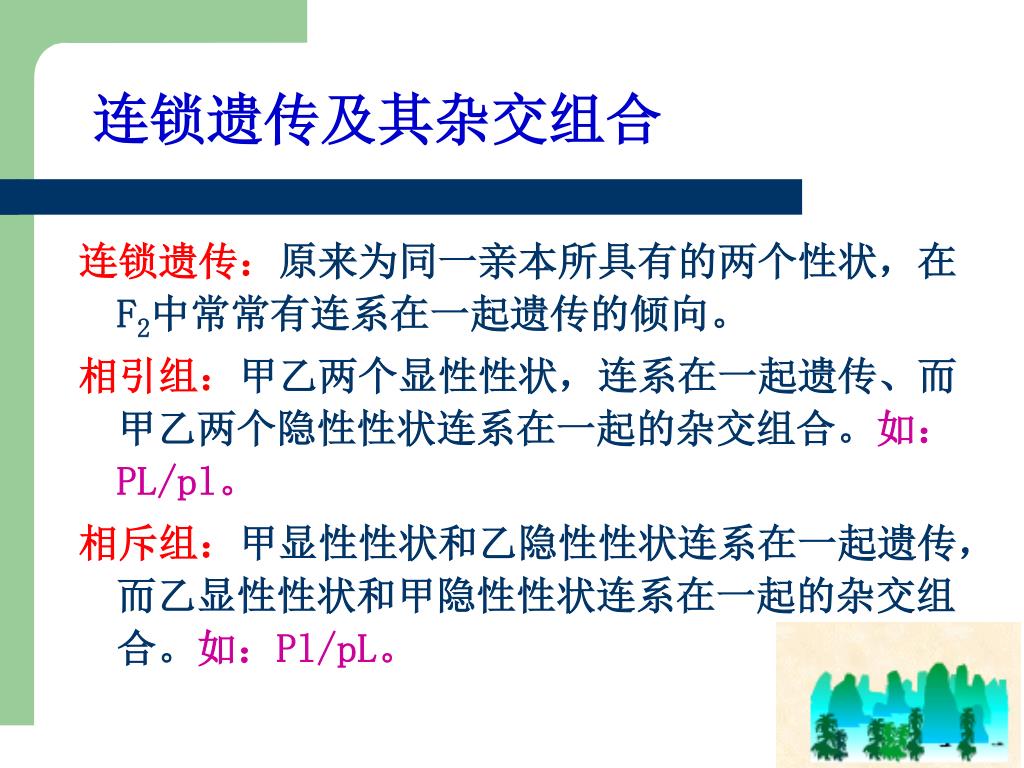 连锁遗传及其杂交组合

连锁遗传：原来为同一亲本所具有的两个性状，在$F_2$中常常有连系在一起遗传的倾向。

相引组：甲乙两个显性性状，连系在一起遗传、而甲乙两个隐性性状连系在一起的杂交组合。如：PL/pl。

相斥组：甲显性性状和乙隐性性状连系在一起遗传，而乙显性性状和甲隐性性状连系在一起的杂交组合。如：Pl/pL。